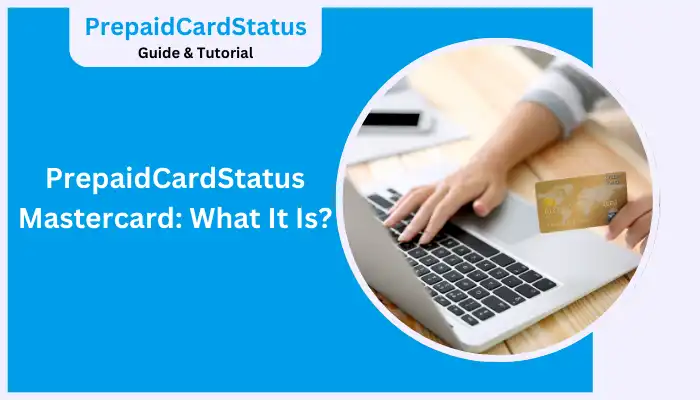 PrepaidCardStatus
Guide & Tutorial

PrepaidCardStatus Mastercard: What It Is?